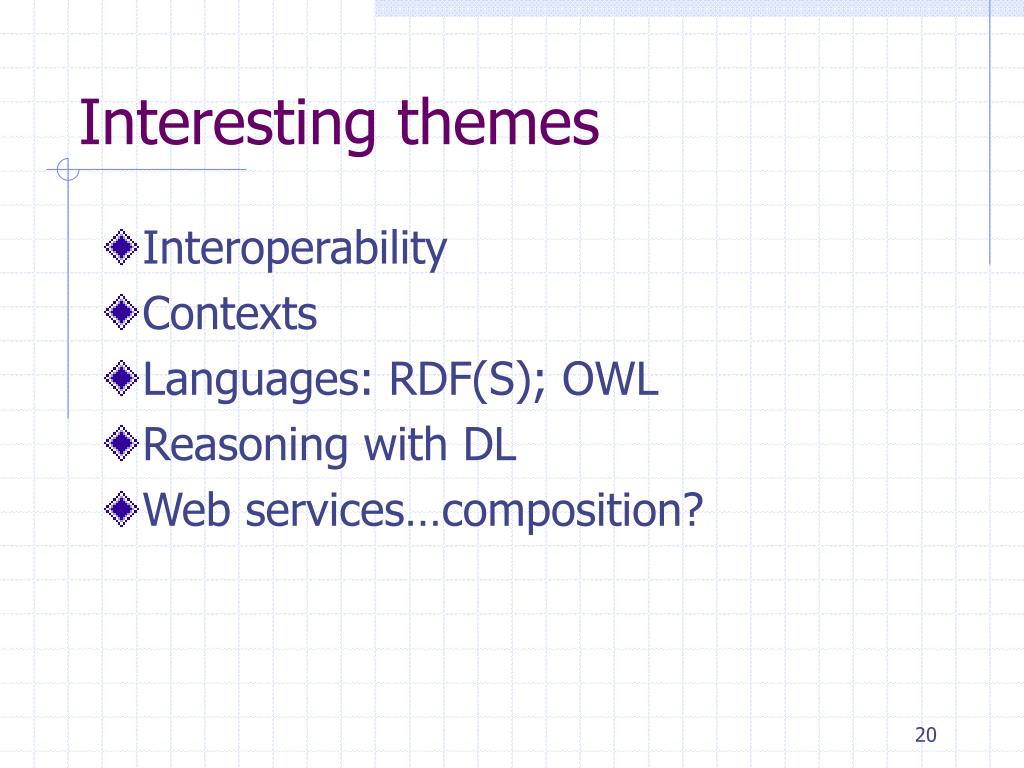 Interesting themes

Interoperability

Contexts

Languages: RDF(S); OWL

Reasoning with DL

Web services…composition?

20